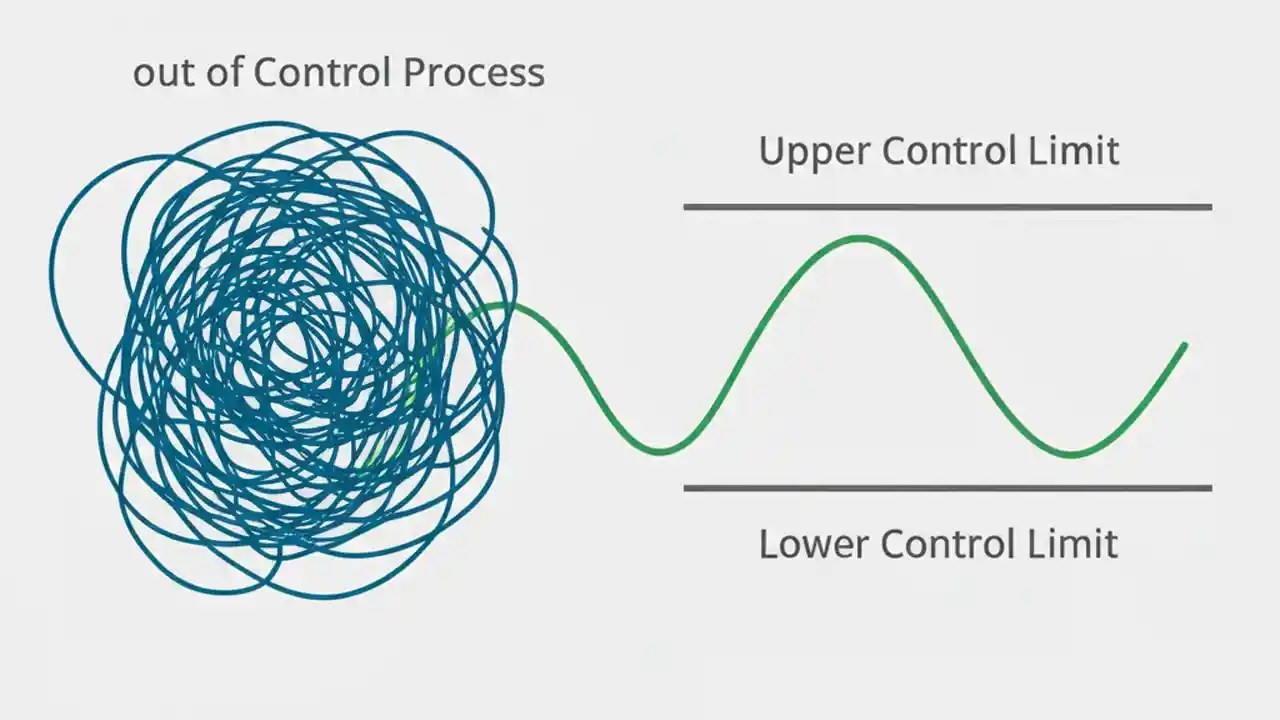 out of Control Process

Upper Control Limit

Lower Control Limit